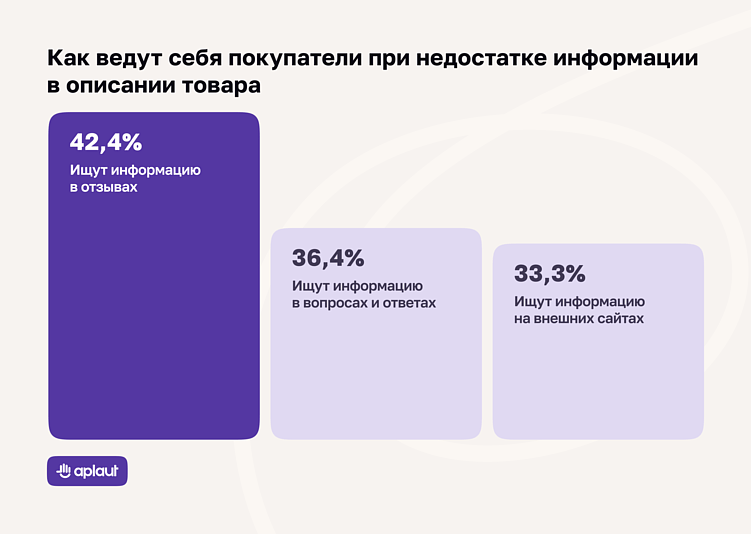 Как ведут себя покупатели при недостатке информации в описании товара

42,4%
Ищут информацию в отзывах

36,4%
Ищут информацию в вопросах и ответах

33,3%
Ищут информацию на внешних сайтах

aplaut